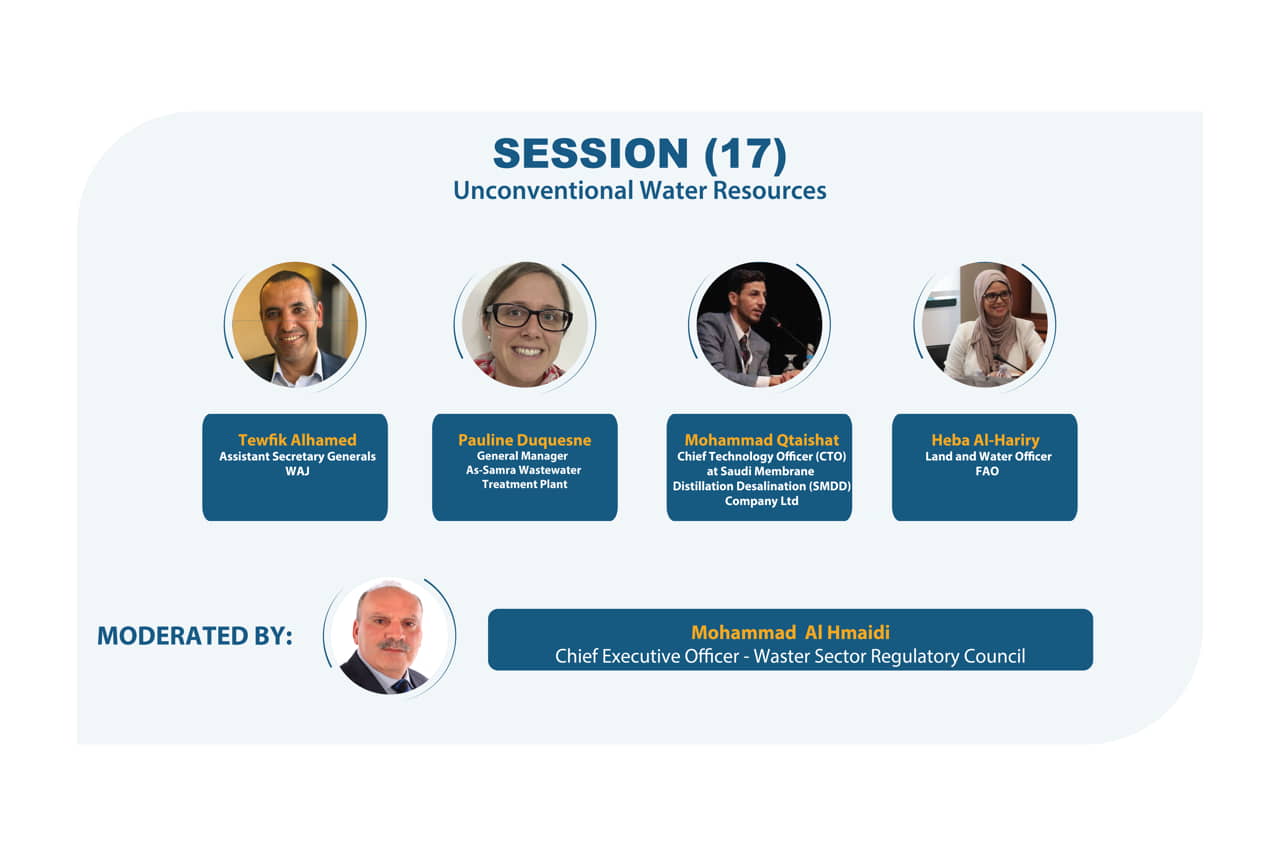 SESSION (17)
Unconventional Water Resources

Tewfik Alhamed
Assistant Secretary Generals
WAJ

Pauline Duquesne
General Manager
As-Samra Wastewater
Treatment Plant

Mohammad Qtaishat
Chief Technology Officer (CTO)
at Saudi Membrane
Distillation Desalination (SMDD)
Company Ltd

Heba Al-Hariry
Land and Water Officer
FAO

MODERATED BY:

Mohammad Al Hmaidi
Chief Executive Officer - Waster Sector Regulatory Council